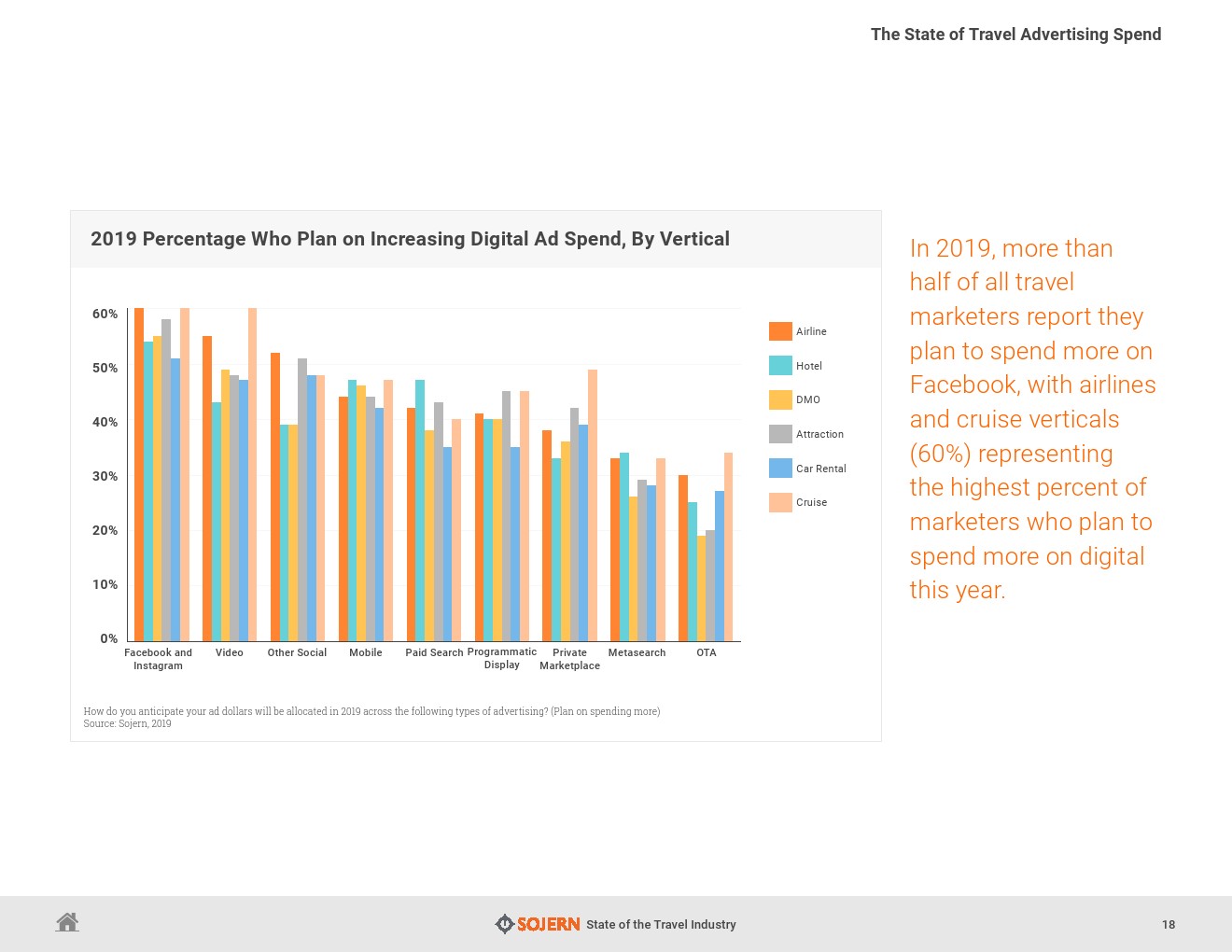 The State of Travel Advertising Spend

2019 Percentage Who Plan on Increasing Digital Ad Spend, By Vertical

60%
50%
40%
30%
20%
10%
0%

Facebook and Instagram
Video
Other Social
Mobile
Paid Search
Programmatic Display
Private Marketplace
Metasearch
OTA

Airline
Hotel
DMO
Attraction
Car Rental
Cruise

How do you anticipate your ad dollars will be allocated in 2019 across the following types of advertising? (Plan on spending more)
Source: Sojern, 2019

In 2019, more than half of all travel marketers report they plan to spend more on Facebook, with airlines and cruise verticals (60%) representing the highest percent of marketers who plan to spend more on digital this year.

SOJERN State of the Travel Industry

18